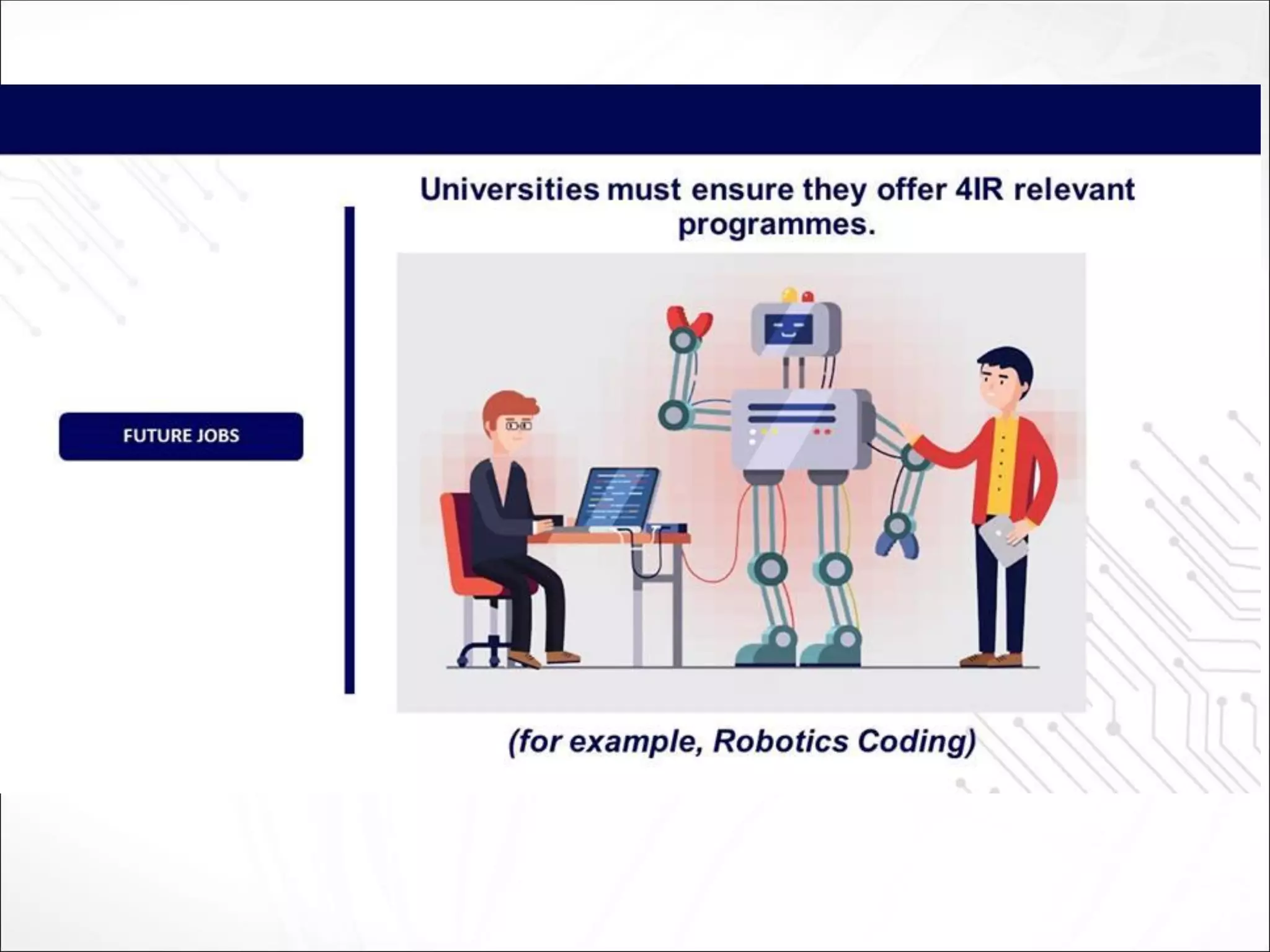 FUTURE JOBS

Universities must ensure they offer 4IR relevant programmes.

(for example, Robotics Coding)